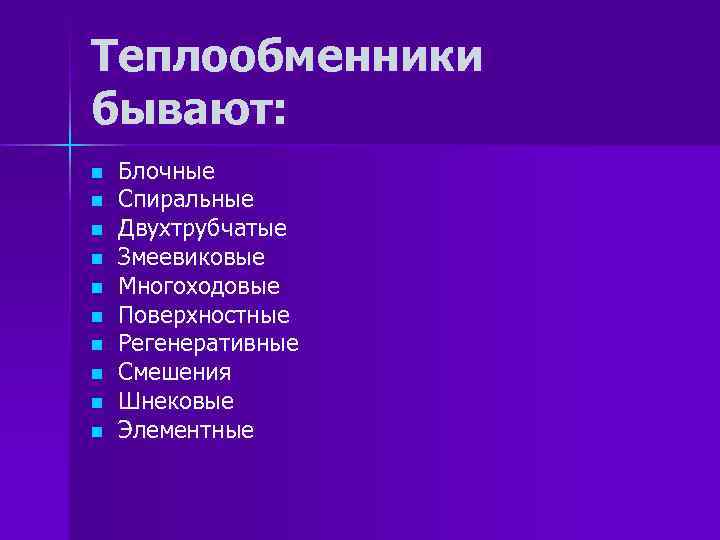 Теплообменники бывают:

- Блочные
- Спиральные
- Двухтрубчатые
- Змеевиковые
- Многоходовые
- Поверхностные
- Регенеративные
- Смешения
- Шнековые
- Элементные